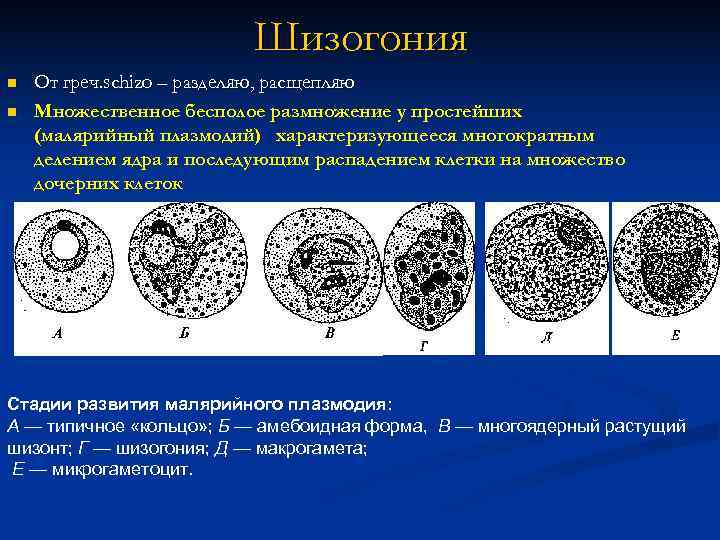 Шизогония

От греч.schizo – разделяю, расщепляю

Множественное бесполое размножение у простейших (малярийный плазмодий) характеризующееся многократным делением ядра и последующим распадением клетки на множество дочерних клеток

А

Б

В

Г

Д

Е

Стадии развития малярийного плазмодия:
А — типичное «кольцо»; Б — амебоидная форма, В — многоядерный растущий шизонт; Г — шизогония; Д — макрогамета;
Е — микрогаметоцит.